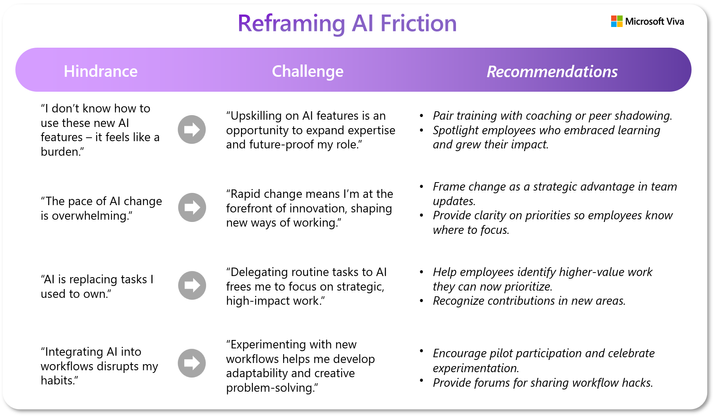 Reframing AI Friction

Microsoft Viva

| Hindrance | Challenge | Recommendations |
|---|---|---|
| "I don't know how to use these new AI features – it feels like a burden." | "Upskilling on AI features is an opportunity to expand expertise and future-proof my role." | • Pair training with coaching or peer shadowing. • Spotlight employees who embraced learning and grew their impact. |
| "The pace of AI change is overwhelming." | "Rapid change means I'm at the forefront of innovation, shaping new ways of working." | • Frame change as a strategic advantage in team updates. • Provide clarity on priorities so employees know where to focus. |
| "AI is replacing tasks I used to own." | "Delegating routine tasks to AI frees me to focus on strategic, high-impact work." | • Help employees identify higher-value work they can now prioritize. • Recognize contributions in new areas. |
| "Integrating AI into workflows disrupts my habits." | "Experimenting with new workflows helps me develop adaptability and creative problem-solving." | • Encourage pilot participation and celebrate experimentation. • Provide forums for sharing workflow hacks. |